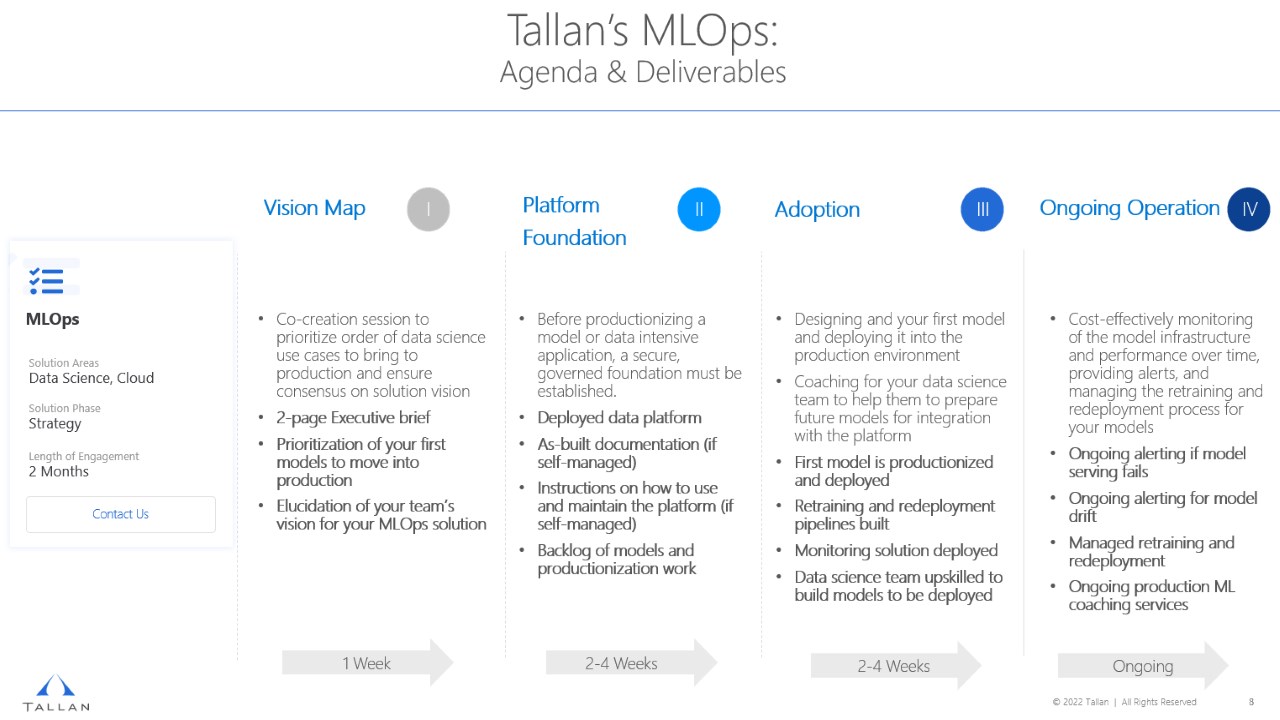 Tallan's MLOps:
Agenda & Deliverables

MLOps

Solution Areas
Data Science, Cloud

Solution Phase
Strategy

Length of Engagement
2 Months

Contact Us

Vision Map I

- Co-creation session to prioritize order of data science use cases to bring to production and ensure consensus on solution vision
- 2-page Executive brief
- Prioritization of your first models to move into production
- Elucidation of your team's vision for your MLOps solution

1 Week

Platform Foundation II

- Before productionizing a model or data intensive application, a secure, governed foundation must be established.
- Deployed data platform
- As-built documentation (if self-managed)
- Instructions on how to use and maintain the platform (if self-managed)
- Backlog of models and productionization work

2-4 Weeks

Adoption III

- Designing and your first model and deploying it into the production environment
- Coaching for your data science team to help them to prepare future models for integration with the platform
- First model is productionized and deployed
- Retraining and redeployment pipelines built
- Monitoring solution deployed
- Data science team upskilled to build models to be deployed

2-4 Weeks

Ongoing Operation IV

- Cost-effectively monitoring of the model infrastructure and performance over time, providing alerts, and managing the retraining and redeployment process for your models
- Ongoing alerting if model serving fails
- Ongoing alerting for model drift
- Managed retraining and redeployment
- Ongoing production ML coaching services

Ongoing

TALLAN

© 2022 Tallan | All Rights Reserved 8